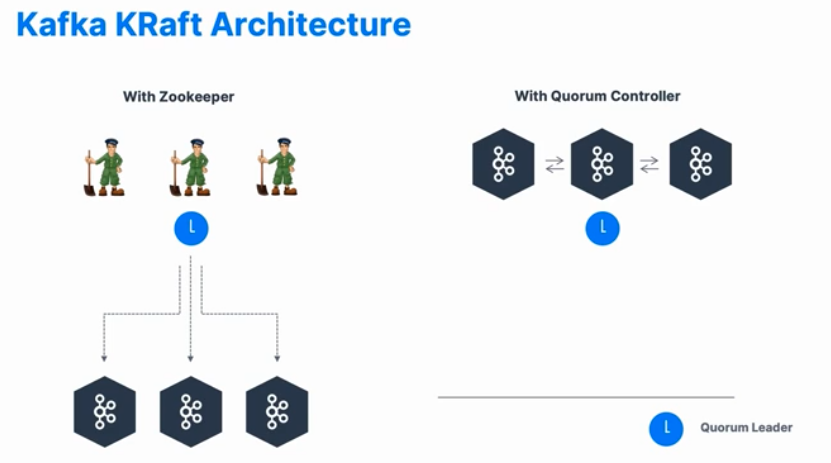 Kafka KRaft Architecture

With Zookeeper

L

With Quorum Controller

L

L Quorum Leader